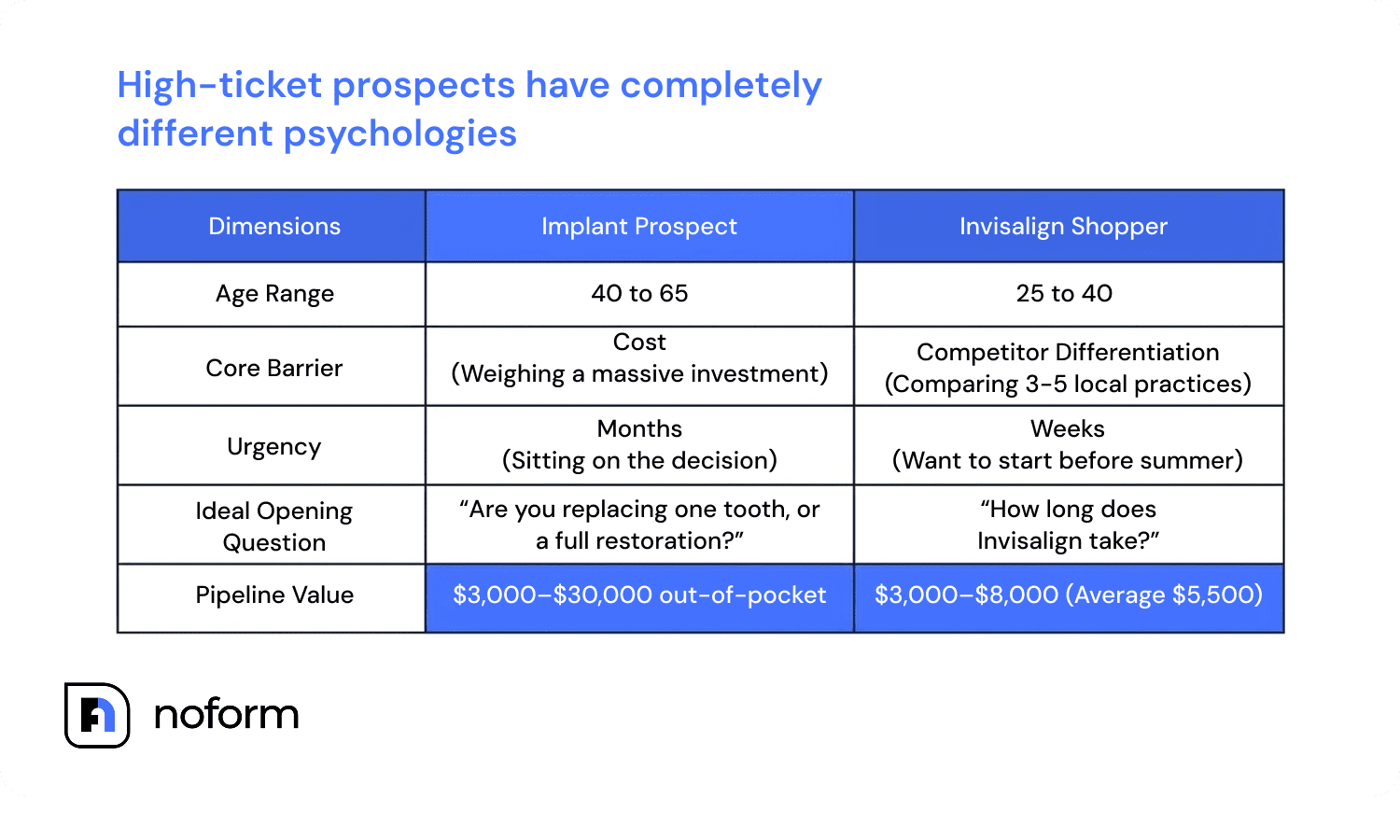 High-ticket prospects have completely different psychologies

| Dimensions | Implant Prospect | Invisalign Shopper |
|---|---|---|
| Age Range | 40 to 65 | 25 to 40 |
| Core Barrier | Cost (Weighing a massive investment) | Competitor Differentiation (Comparing 3-5 local practices) |
| Urgency | Months (Sitting on the decision) | Weeks (Want to start before summer) |
| Ideal Opening Question | “Are you replacing one tooth, or a full restoration?” | “How long does Invisalign take?” |
| Pipeline Value | \$3,000–\$30,000 out-of-pocket | \$3,000–\$8,000 (Average \$5,500) |

noform